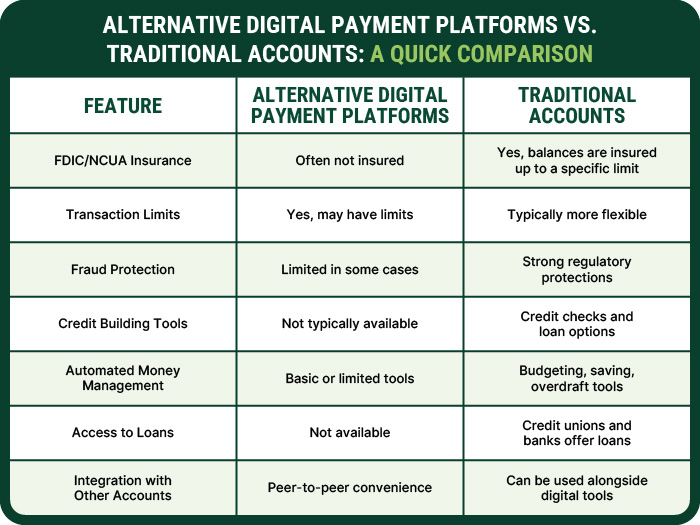 ALTERNATIVE DIGITAL PAYMENT PLATFORMS VS. TRADITIONAL ACCOUNTS: A QUICK COMPARISON

| FEATURE | ALTERNATIVE DIGITAL PAYMENT PLATFORMS | TRADITIONAL ACCOUNTS |
|---|---|---|
| FDIC/NCUA Insurance | Often not insured | Yes, balances are insured up to a specific limit |
| Transaction Limits | Yes, may have limits | Typically more flexible |
| Fraud Protection | Limited in some cases | Strong regulatory protections |
| Credit Building Tools | Not typically available | Credit checks and loan options |
| Automated Money Management | Basic or limited tools | Budgeting, saving, overdraft tools |
| Access to Loans | Not available | Credit unions and banks offer loans |
| Integration with Other Accounts | Peer-to-peer convenience | Can be used alongside digital tools |